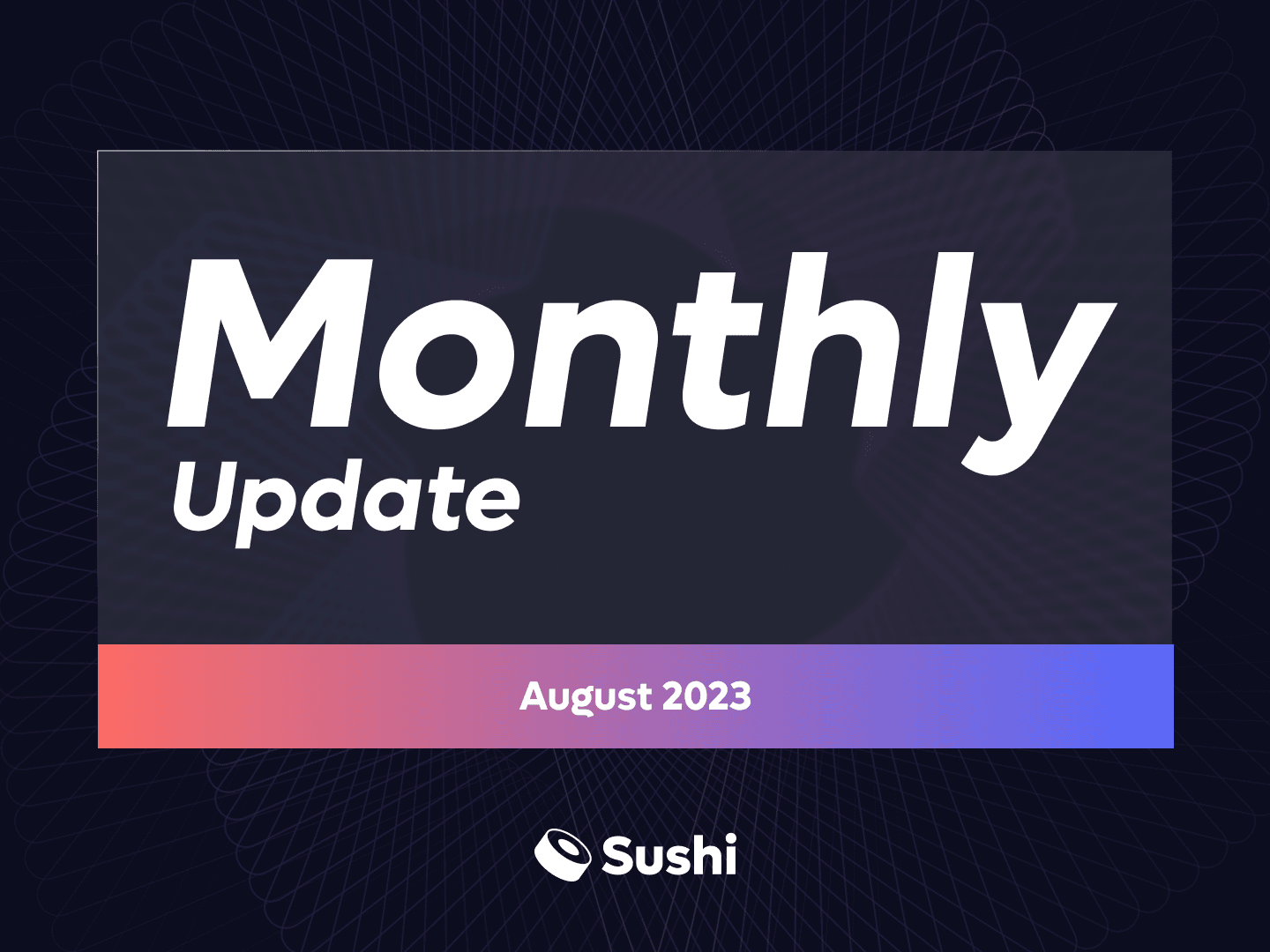 Monthly
Update

August 2023

Sushi